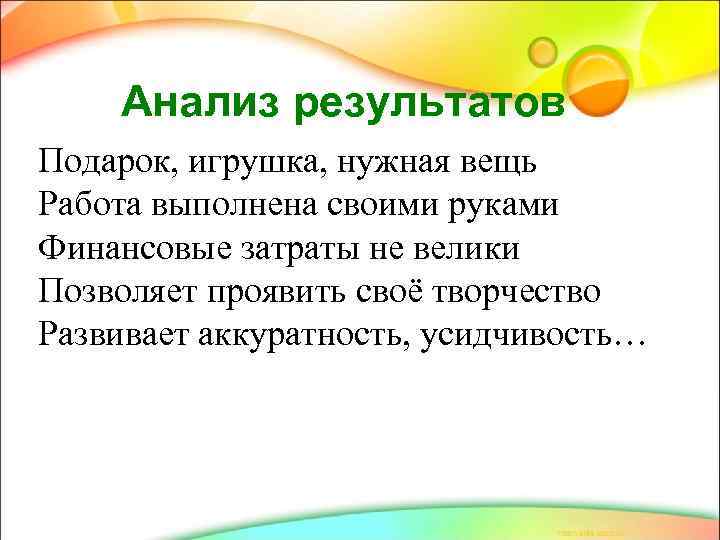 Анализ результатов

Подарок, игрушка, нужная вещь
Работа выполнена своими руками
Финансовые затраты не велики
Позволяет проявить своё творчество
Развивает аккуратность, усидчивость…